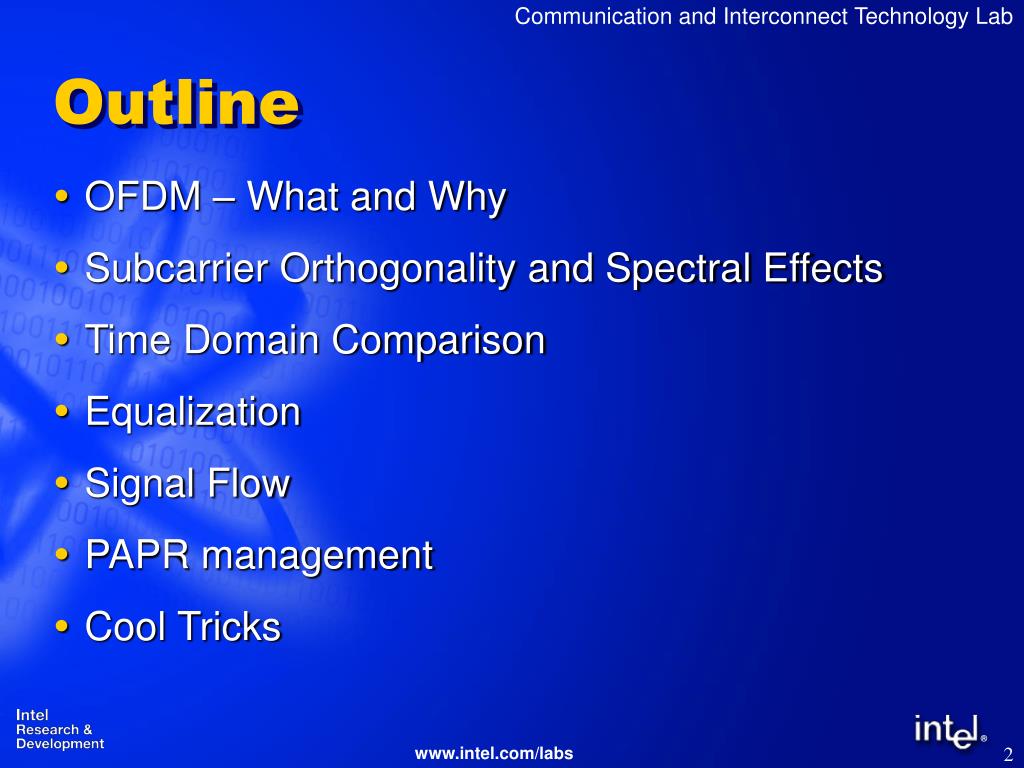 Communication and Interconnect Technology Lab

Outline

• OFDM – What and Why
• Subcarrier Orthogonality and Spectral Effects
• Time Domain Comparison
• Equalization
• Signal Flow
• PAPR management
• Cool Tricks

Intel Research & Development

www.intel.com/labs

intel®

2